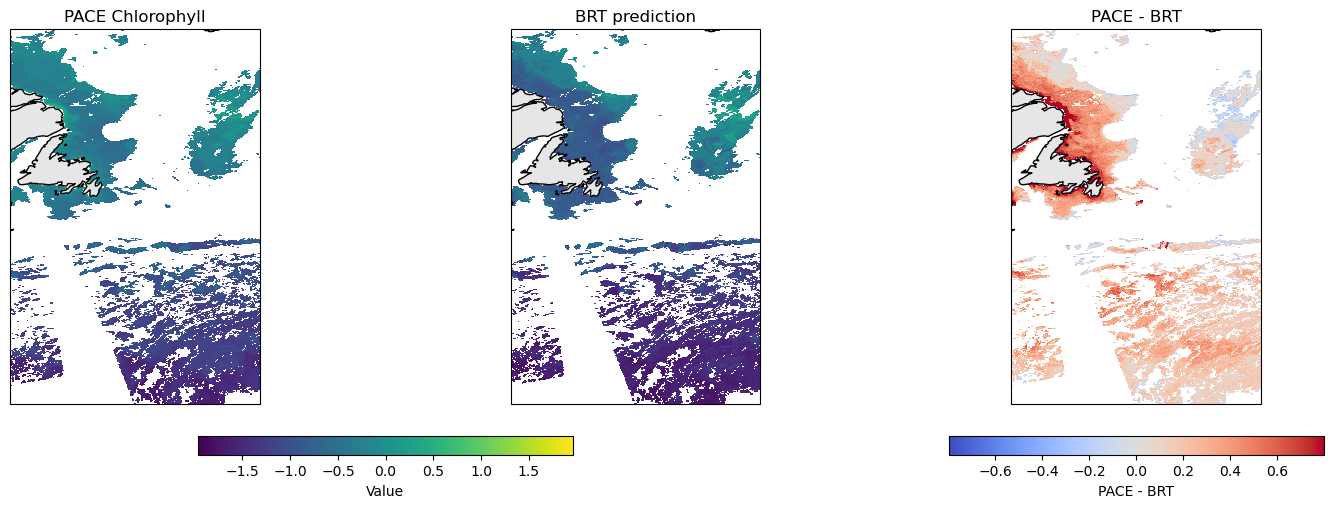 PACE Chlorophyll

BRT prediction

PACE - BRT

−1.5 −1.0 −0.5 0.0 0.5 1.0 1.5
Value

−0.6 −0.4 −0.2 0.0 0.2 0.4 0.6
PACE - BRT